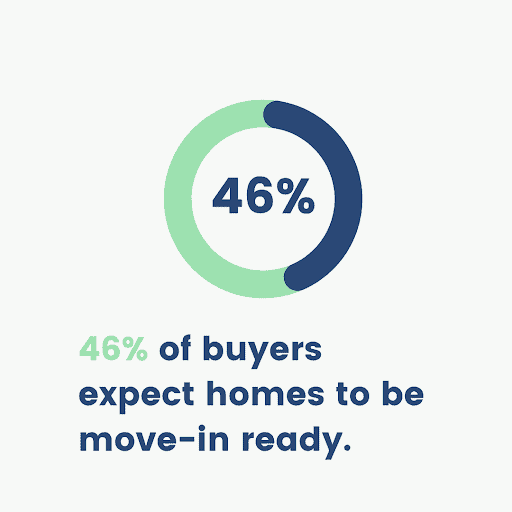 46%

46% of buyers expect homes to be move-in ready.